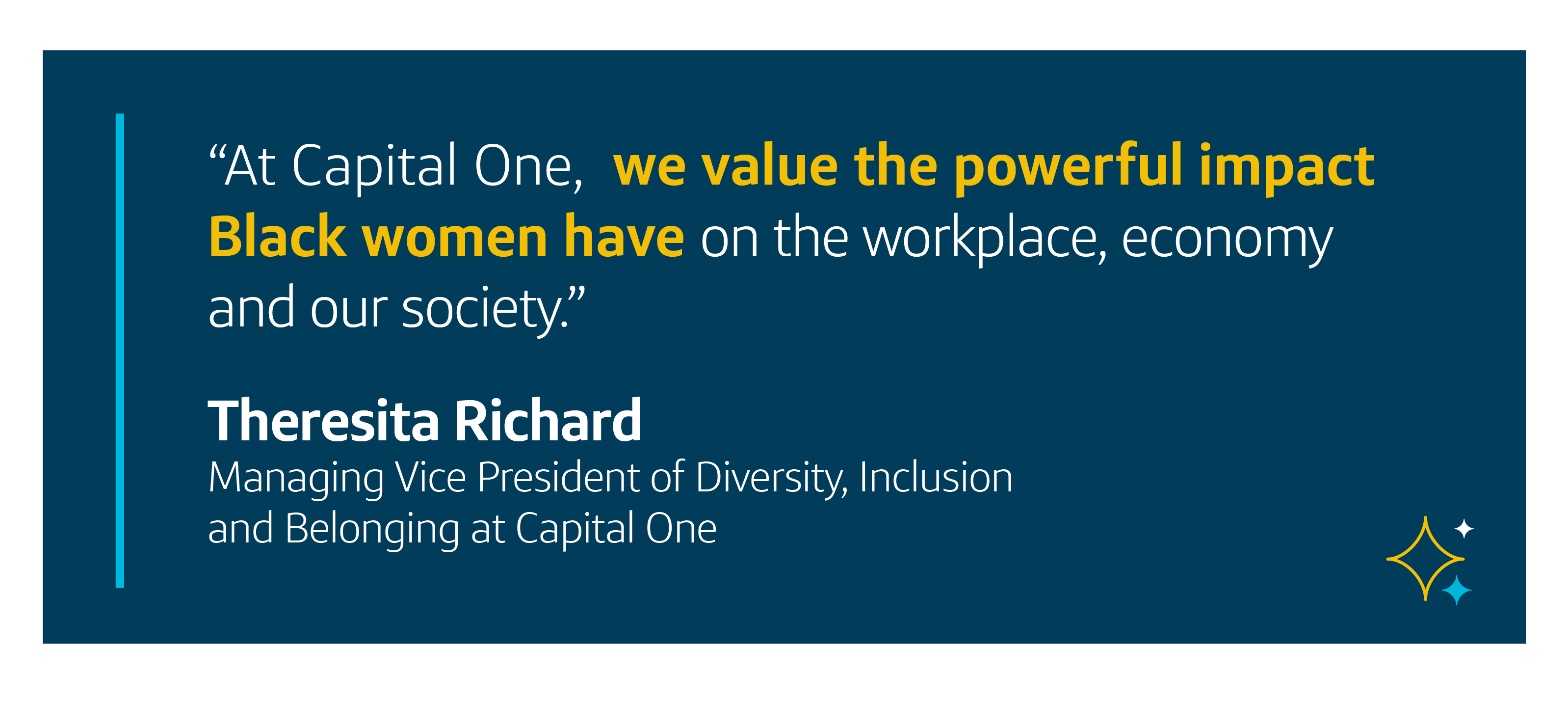 “At Capital One, we value the powerful impact Black women have on the workplace, economy and our society.”

Theresita Richard
Managing Vice President of Diversity, Inclusion and Belonging at Capital One